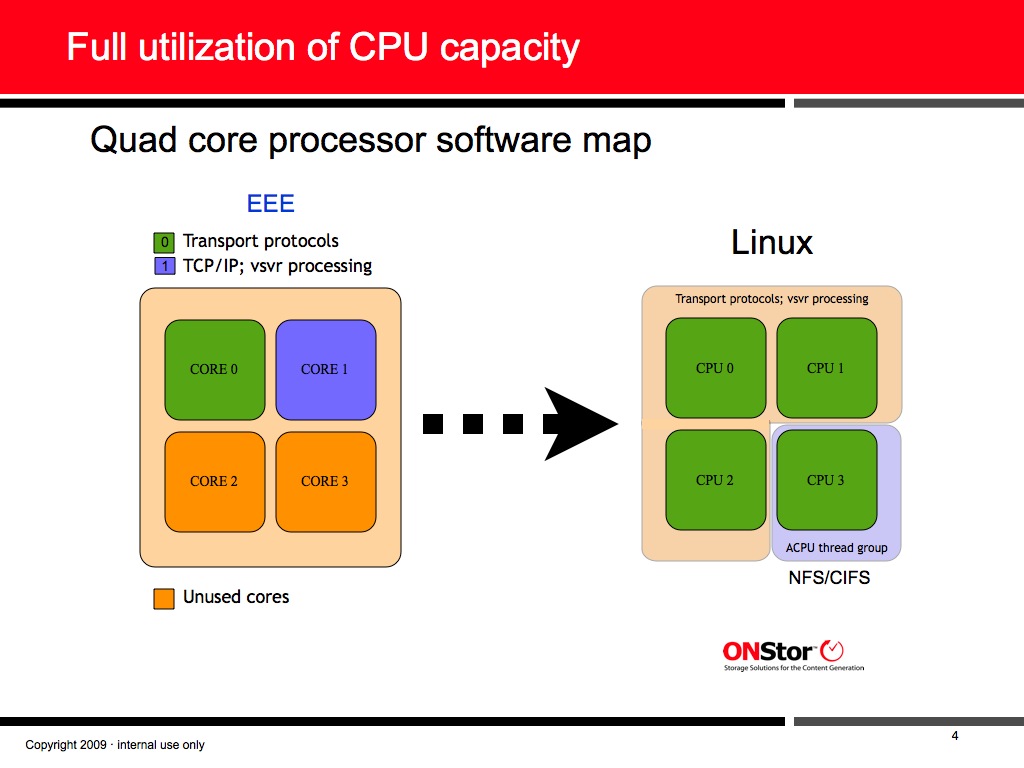 Full utilization of CPU capacity

Quad core processor software map

EEE

0 Transport protocols
1 TCP/IP; vsvr processing

CORE 0
CORE 1
CORE 2
CORE 3

Unused cores

Linux

Transport protocols; vsvr processing

CPU 0
CPU 1
CPU 2
CPU 3

ACPU thread group

NFS/CIFS

ONStor
Storage Solutions for the Content Generation

Copyright 2009 · internal use only

4